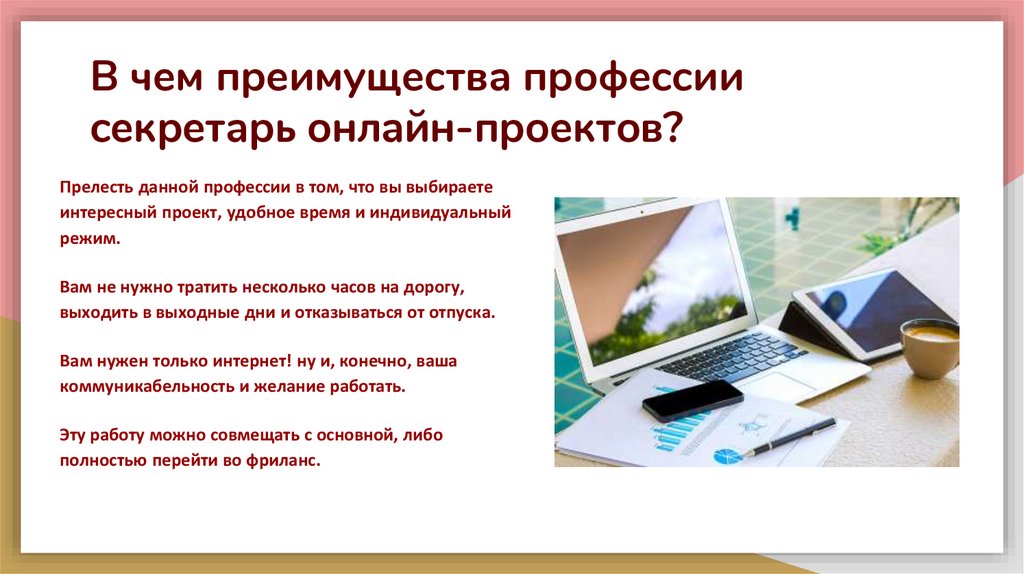 В чем преимущества профессии секретарь онлайн-проектов?

Прелесть данной профессии в том, что вы выбираете интересный проект, удобное время и индивидуальный режим.

Вам не нужно тратить несколько часов на дорогу, выходить в выходные дни и отказываться от отпуска.

Вам нужен только интернет! ну и, конечно, ваша коммуникабельность и желание работать.

Эту работу можно совмещать с основной, либо полностью перейти во фриланс.